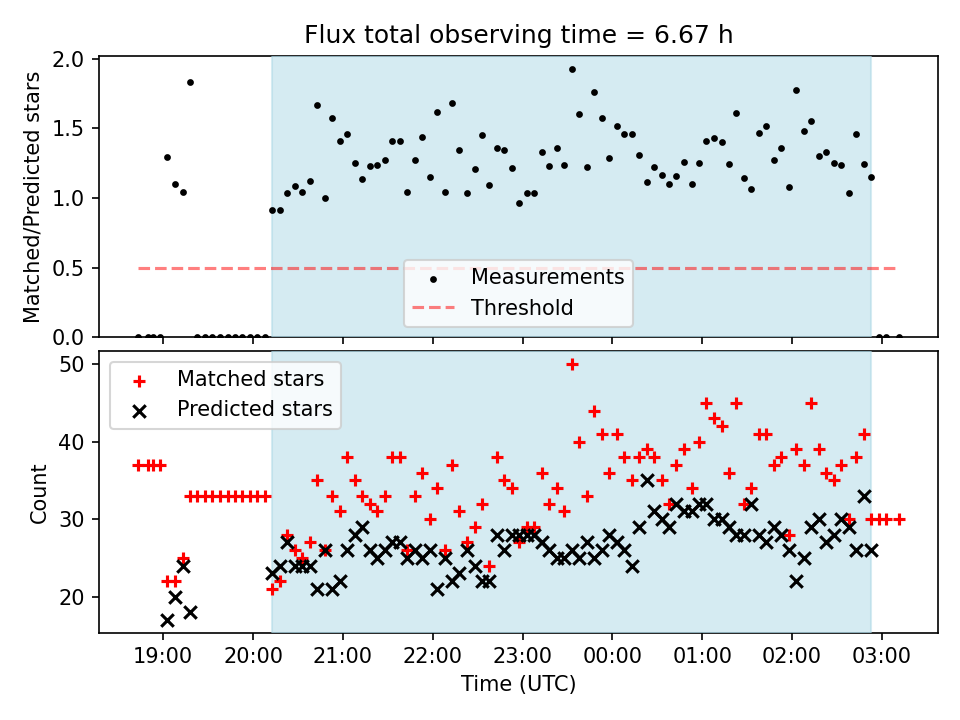 Flux total observing time = 6.67 h

Matched/Predicted stars

2.0
1.5
1.0
0.5
0.0

Measurements
Threshold

Count

50
40
30
20

Matched stars
Predicted stars

19:00
20:00
21:00
22:00
23:00
00:00
01:00
02:00
03:00

Time (UTC)